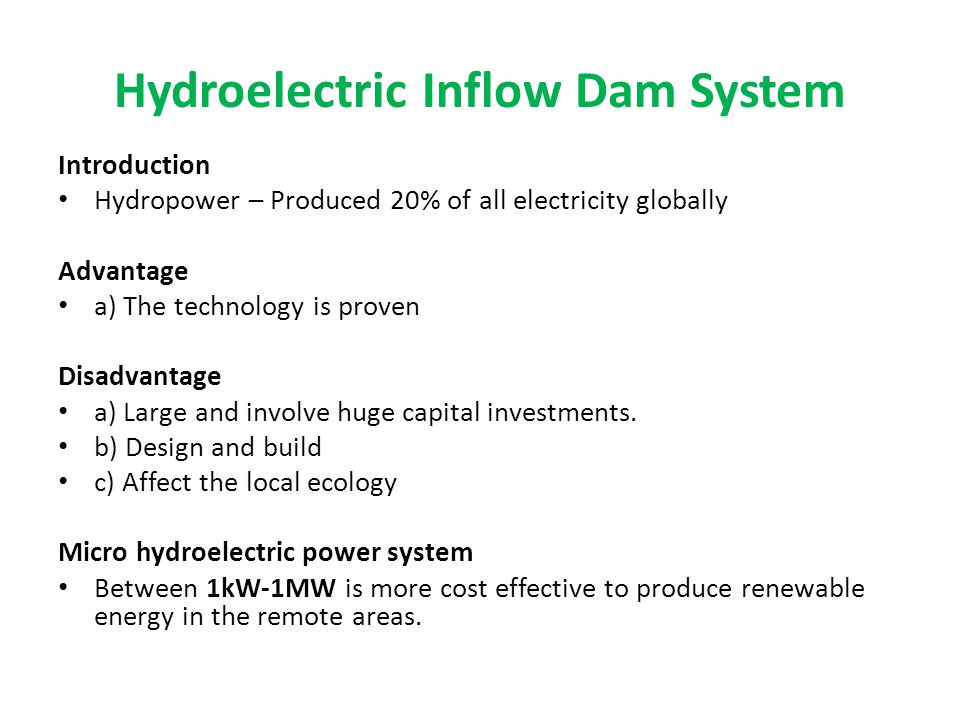 Hydroelectric Inflow Dam System

Introduction
• Hydropower – Produced 20% of all electricity globally

Advantage
• a) The technology is proven

Disadvantage
• a) Large and involve huge capital investments.
• b) Design and build
• c) Affect the local ecology

Micro hydroelectric power system
• Between 1kW-1MW is more cost effective to produce renewable energy in the remote areas.